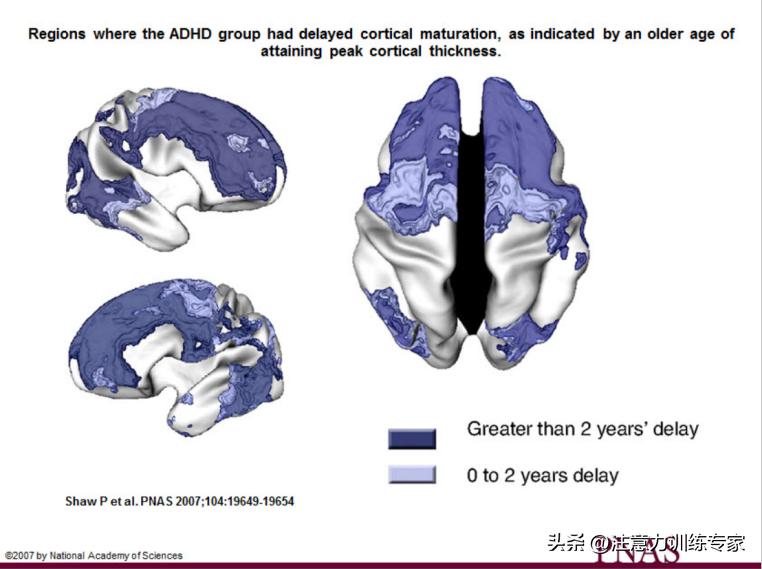 Regions where the ADHD group had delayed cortical maturation, as indicated by an older age of attaining peak cortical thickness.

Greater than 2 years' delay

0 to 2 years delay

Shaw P et al. PNAS 2007;104:19649-19654

©2007 by National Academy of Sciences

头条 @注意力训练专家

PNAS